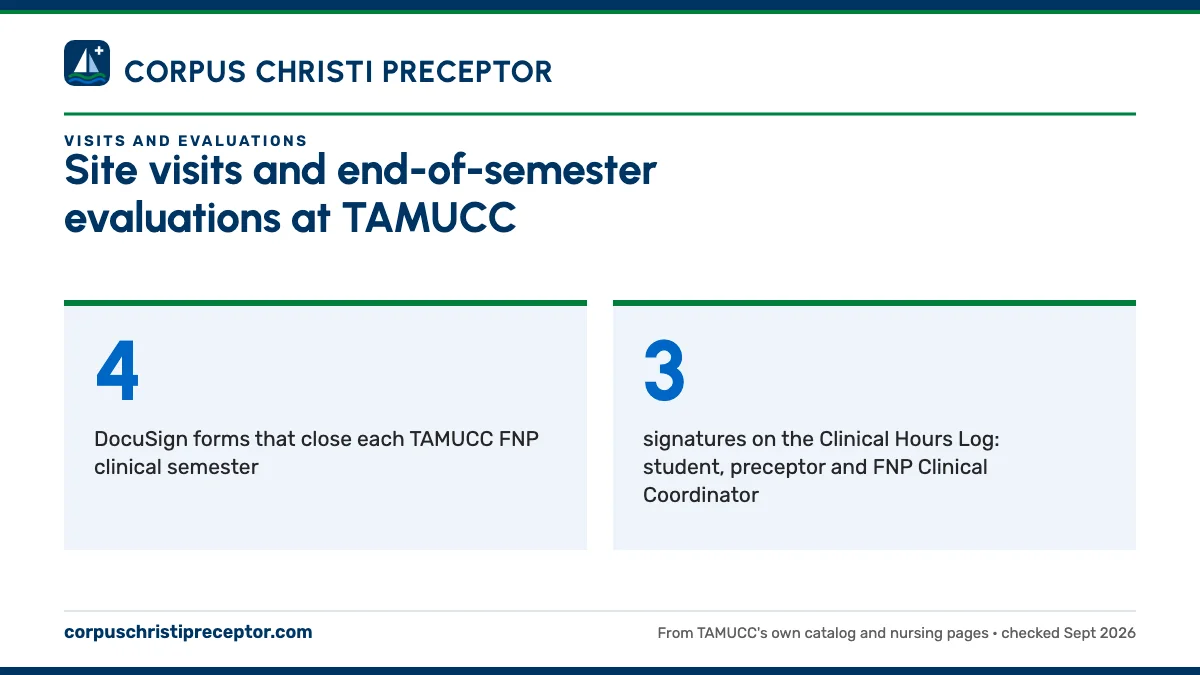 CORPUS CHRISTI PRECEPTOR

VISITS AND EVALUATIONS

Site visits and end-of-semester evaluations at TAMUCC

4

DocuSign forms that close each TAMUCC FNP clinical semester

3

signatures on the Clinical Hours Log: student, preceptor and FNP Clinical Coordinator

corpuschristipreceptor.com

From TAMUCC's own catalog and nursing pages • checked Sept 2026